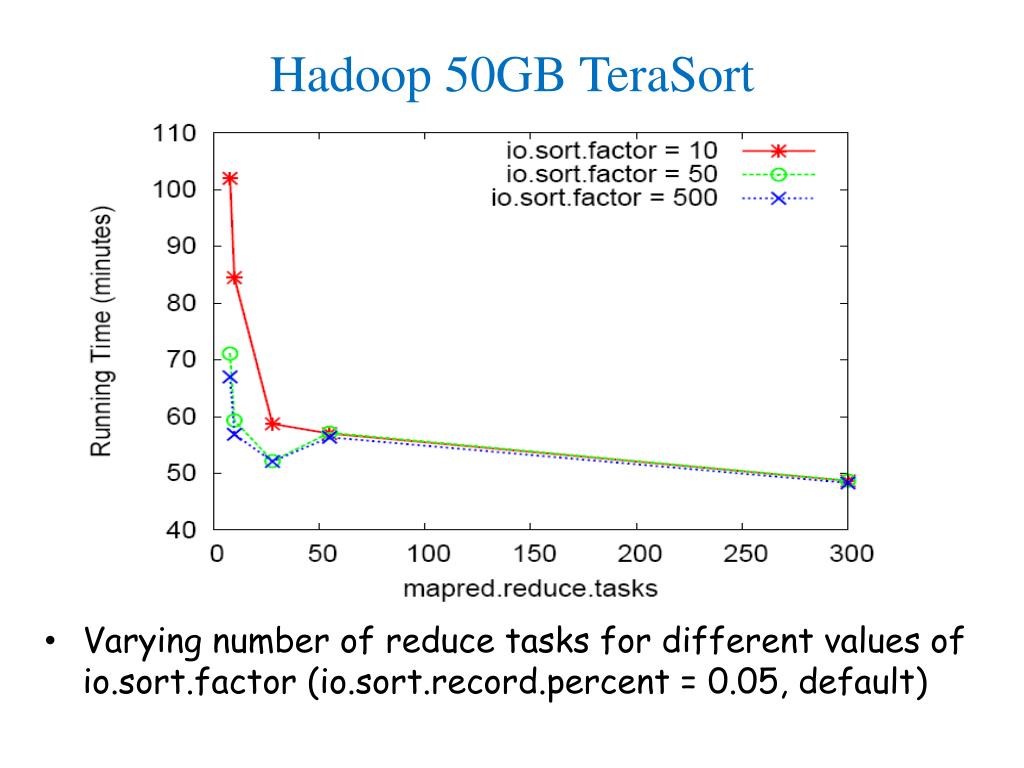 Hadoop 50GB TeraSort

io.sort.factor = 10
io.sort.factor = 50
io.sort.factor = 500

Running Time (minutes)

110
100
90
80
70
60
50
40

0 50 100 150 200 250 300

mapred.reduce.tasks

• Varying number of reduce tasks for different values of io.sort.factor (io.sort.record.percent = 0.05, default)